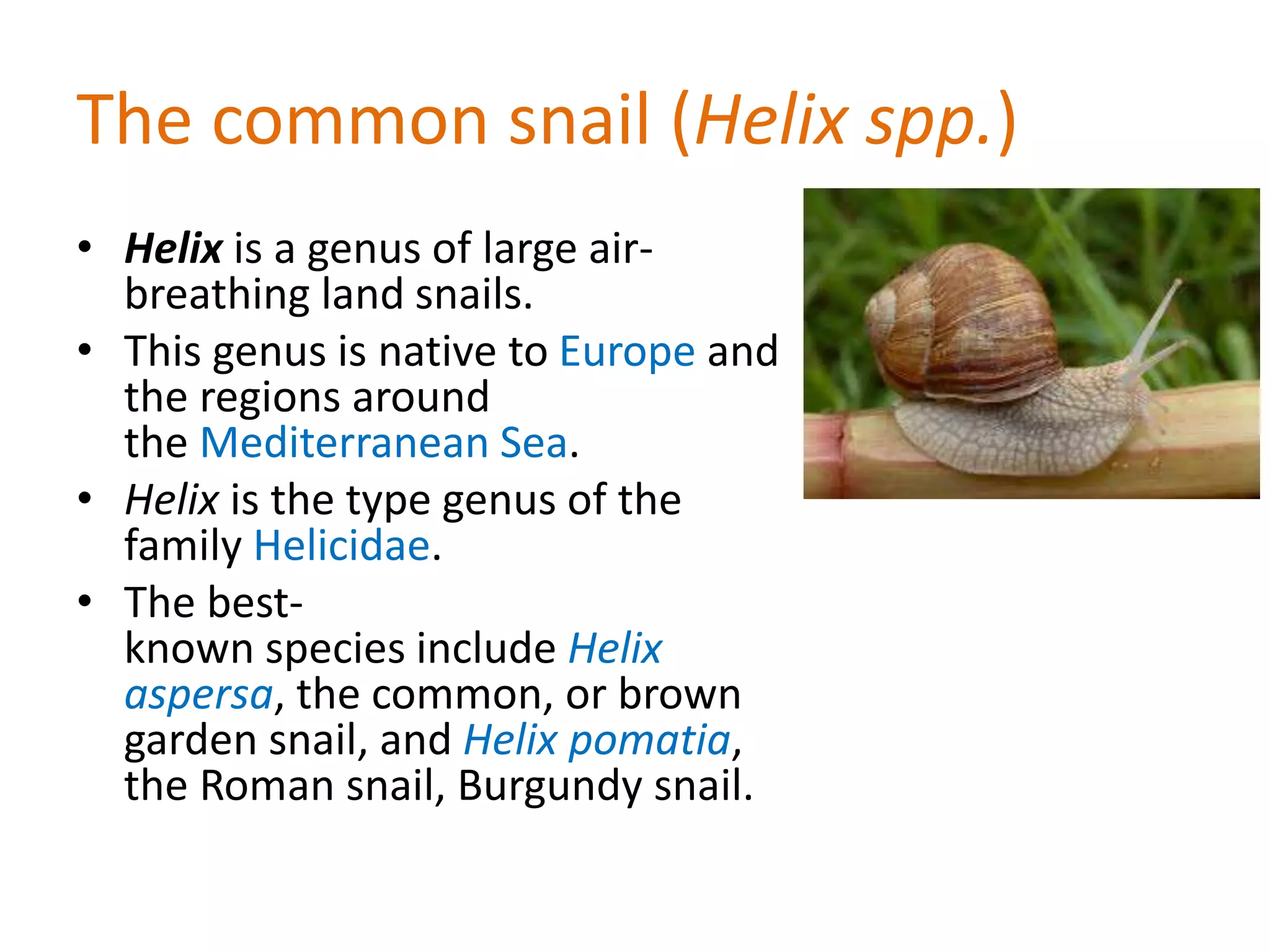 The common snail (Helix spp.)

• Helix is a genus of large air-breathing land snails.
• This genus is native to Europe and the regions around the Mediterranean Sea.
• Helix is the type genus of the family Helicidae.
• The best-known species include Helix aspersa, the common, or brown garden snail, and Helix pomatia, the Roman snail, Burgundy snail.